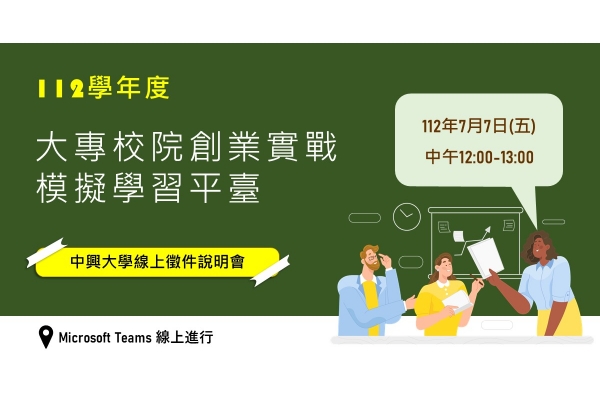 112學年度

大專校院創業實戰模擬學習平臺

中興大學線上徵件說明會

112年7月7日(五)
中午12:00-13:00

Microsoft Teams 線上進行